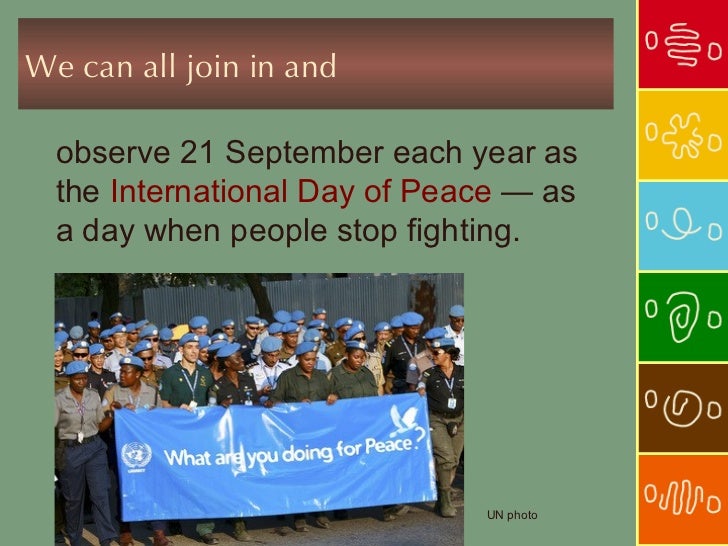 We can all join in and

observe 21 September each year as the International Day of Peace — as a day when people stop fighting.

What are you doing for Peace?

UN photo